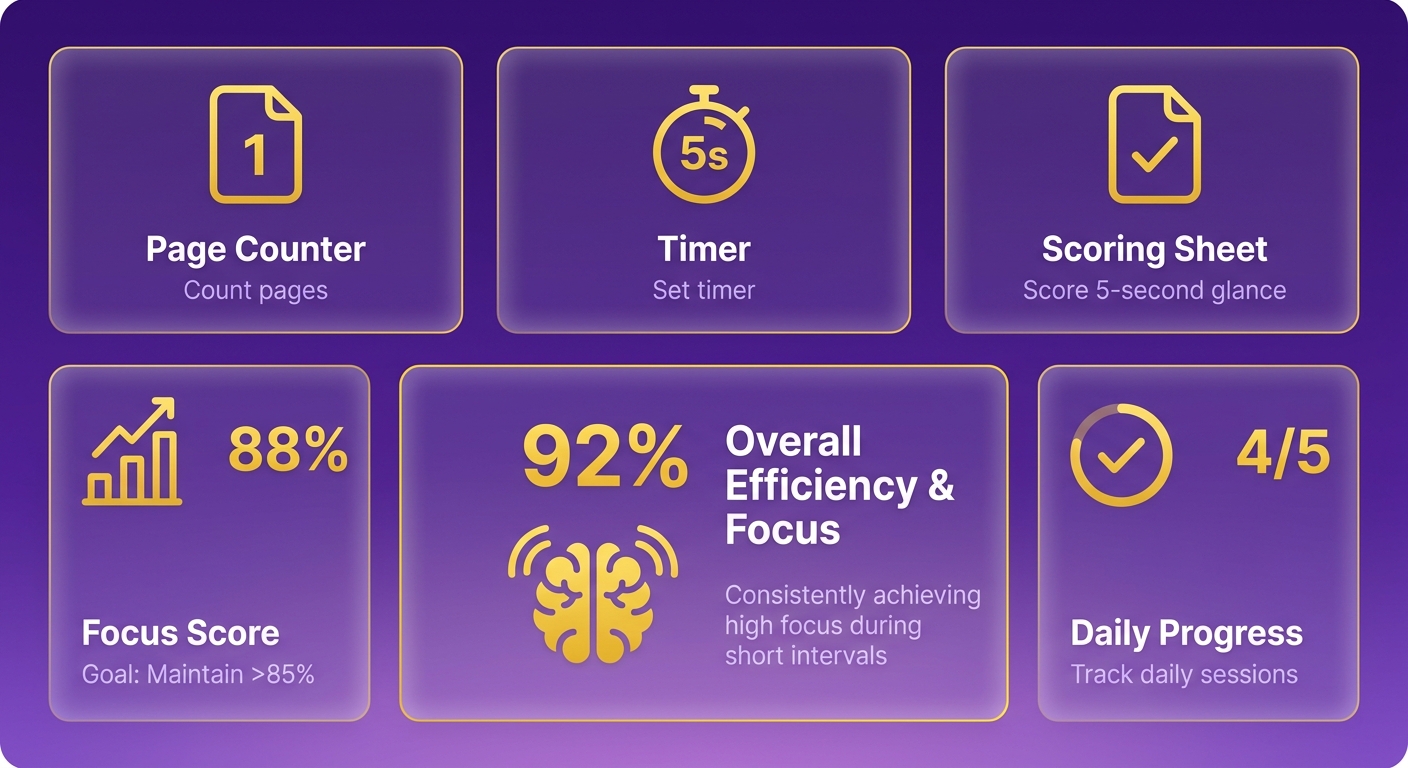 1

Page Counter

Count pages

5s

Timer

Set timer

Scoring Sheet

Score 5-second glance

88%

Focus Score

Goal: Maintain >85%

92%

Overall Efficiency & Focus

Consistently achieving high focus during short intervals

4/5

Daily Progress

Track daily sessions